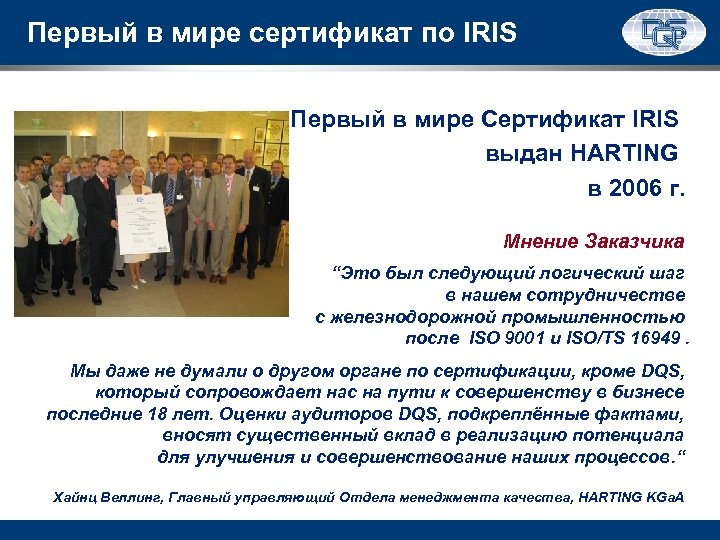 Первый в мире сертификат по IRIS

DQS

Первый в мире Сертификат IRIS выдан HARTING в 2006 г.

Мнение Заказчика

“Это был следующий логический шаг в нашем сотрудничестве с железнодорожной промышленностью после ISO 9001 и ISO/TS 16949 .

Мы даже не думали о другом органе по сертификации, кроме DQS, который сопровождает нас на пути к совершенству в бизнесе последние 18 лет. Оценки аудиторов DQS, подкреплённые фактами, вносят существенный вклад в реализацию потенциала для улучшения и совершенствование наших процессов.“

Хайнц Веллинг, Главный управляющий Отдела менеджмента качества, HARTING KGaA